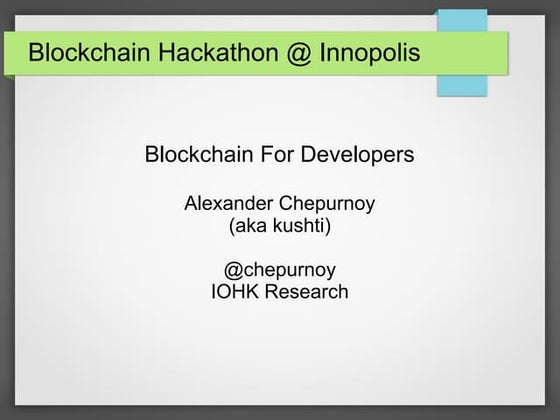 Blockchain Hackathon @ Innopolis

Blockchain For Developers

Alexander Chepurnoy
(aka kushti)

@chepurnoy
IOHK Research